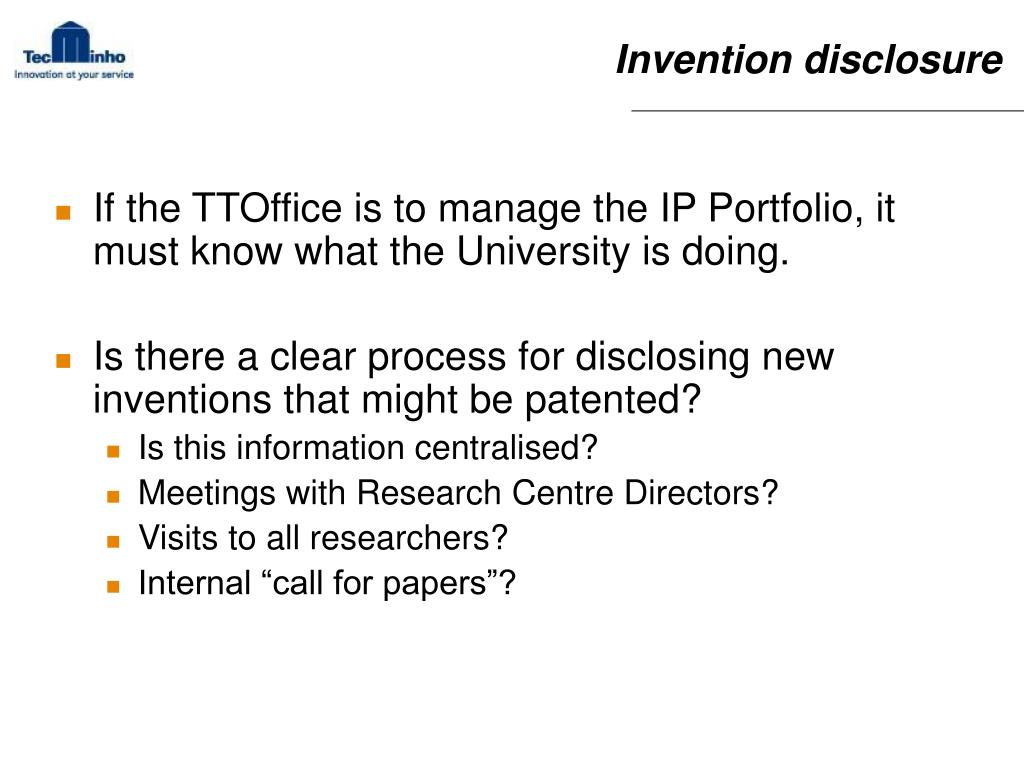 TecMinho
Innovation at your service

Invention disclosure

If the TTOffice is to manage the IP Portfolio, it must know what the University is doing.

Is there a clear process for disclosing new inventions that might be patented?

Is this information centralised?

Meetings with Research Centre Directors?

Visits to all researchers?

Internal “call for papers”?